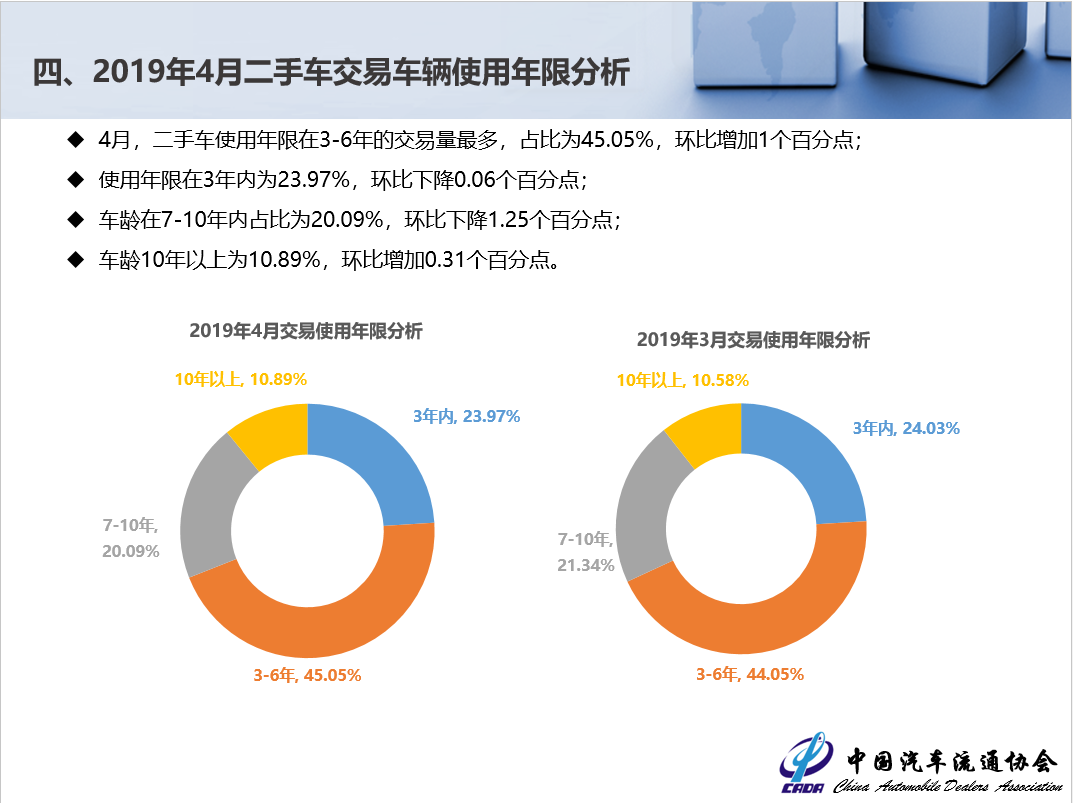 四、2019年4月二手车交易车辆使用年限分析

◆ 4月，二手车使用年限在3-6年的交易量最多，占比为45.05%，环比增加1个百分点；

◆ 使用年限在3年内为23.97%，环比下降0.06个百分点；

◆ 车龄在7-10年内占比为20.09%，环比下降1.25个百分点；

◆ 车龄10年以上为10.89%，环比增加0.31个百分点。

2019年4月交易使用年限分析

10年以上, 10.89%
3年内, 23.97%
7-10年, 20.09%
3-6年, 45.05%

2019年3月交易使用年限分析

10年以上, 10.58%
3年内, 24.03%
7-10年, 21.34%
3-6年, 44.05%

CADA 中国汽车流通协会 China Automobile Dealers Association